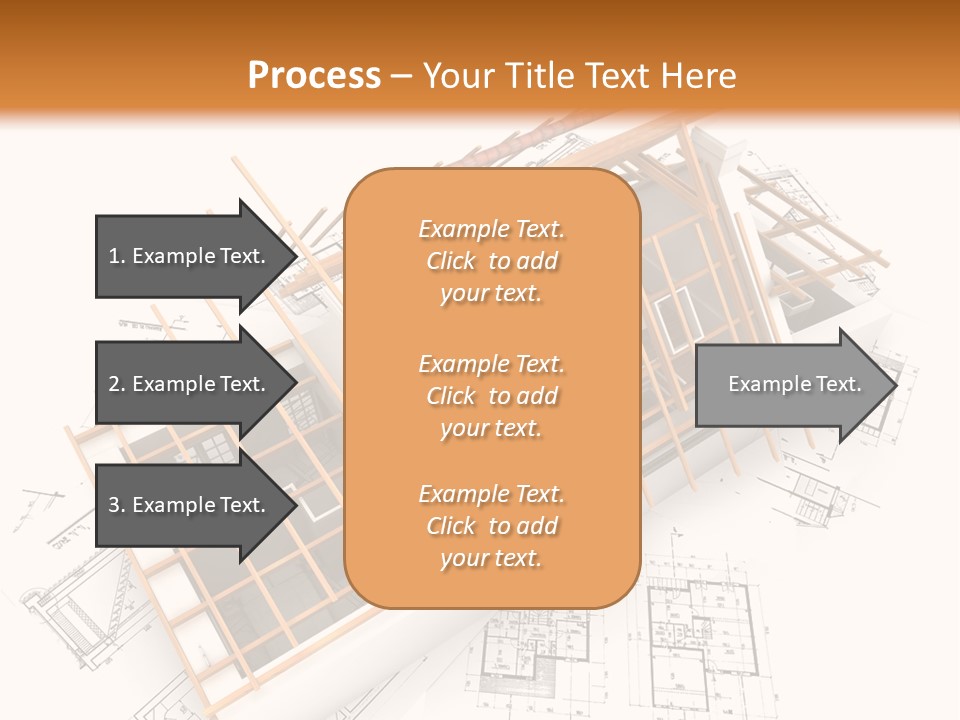 Process – Your Title Text Here

1. Example Text.

2. Example Text.

3. Example Text.

Example Text. Click to add your text.

Example Text. Click to add your text.

Example Text. Click to add your text.

Example Text.